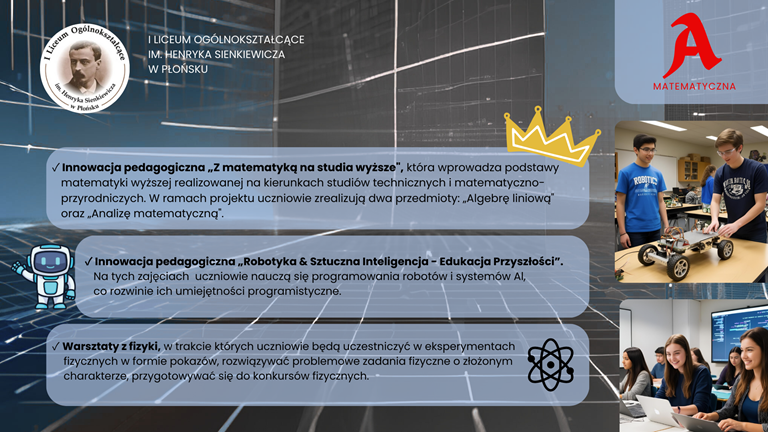 I Liceum Ogólnokształcące im. Henryka Sienkiewicza w Płońsku

I LICEUM OGÓLNOKSZTAŁCĄCE IM. HENRYKA SIENKIEWICZA W PŁOŃSKU

A
MATEMATYCZNA

✓ Innowacja pedagogiczna „Z matematyką na studia wyższe", która wprowadza podstawy matematyki wyższej realizowanej na kierunkach studiów technicznych i matematyczno-przyrodniczych. W ramach projektu uczniowie zrealizują dwa przedmioty: „Algebrę liniową" oraz „Analizę matematyczną".

✓ Innowacja pedagogiczna „Robotyka & Sztuczna Inteligencja - Edukacja Przyszłości". Na tych zajęciach uczniowie nauczą się programowania robotów i systemów AI, co rozwinie ich umiejętności programistyczne.

✓ Warsztaty z fizyki, w trakcie których uczniowie będą uczestniczyć w eksperymentach fizycznych w formie pokazów, rozwiązywać problemowe zadania fizyczne o złożonym charakterze, przygotowywać się do konkursów fizycznych.

ROBOTICS